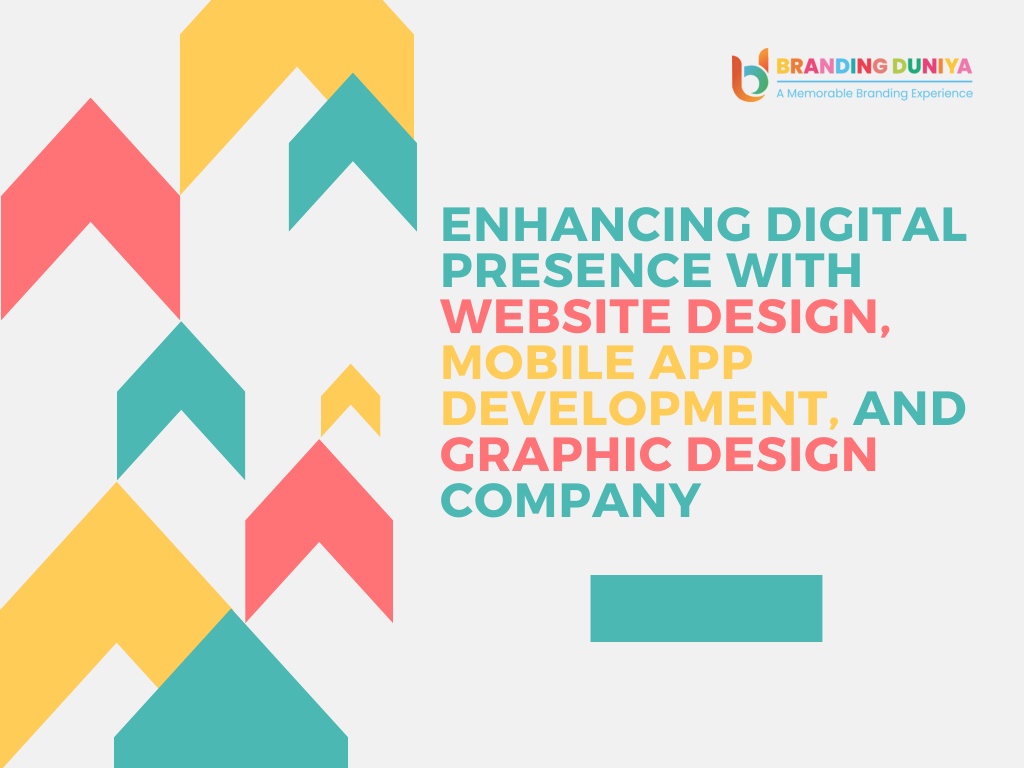 BRANDING DUNIYA
A Memorable Branding Experience

ENHANCING DIGITAL PRESENCE WITH WEBSITE DESIGN, MOBILE APP DEVELOPMENT, AND GRAPHIC DESIGN COMPANY